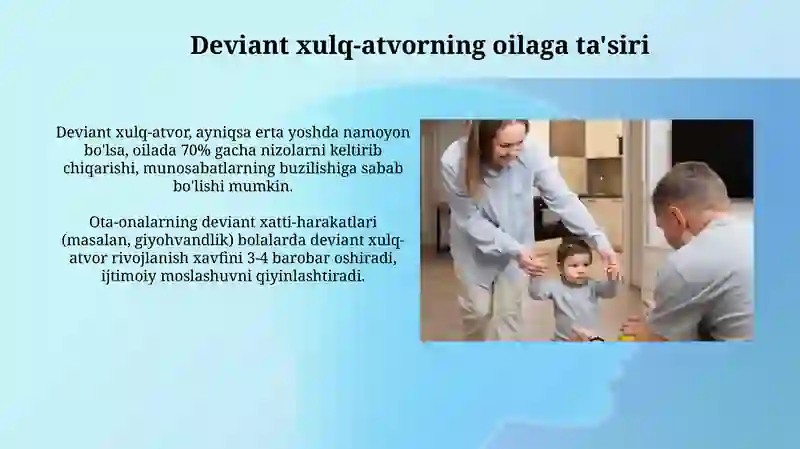 Deviant xulq-atvorning oilaga ta'siri

Deviant xulq-atvor, ayniqsa erta yoshda namoyon bo'lsa, oilada 70% gacha nizolarni keltirib chiqarishi, munosabatlarning buzilishiga sabab bo'lishi mumkin.

Ota-onalarning deviant xatti-harakatlari (masalan, giyohvandlik) bolalarda deviant xulq-atvor rivojlanish xavfini 3-4 barobar oshiradi, ijtimoiy moslashuvni qiyinlashtiradi.